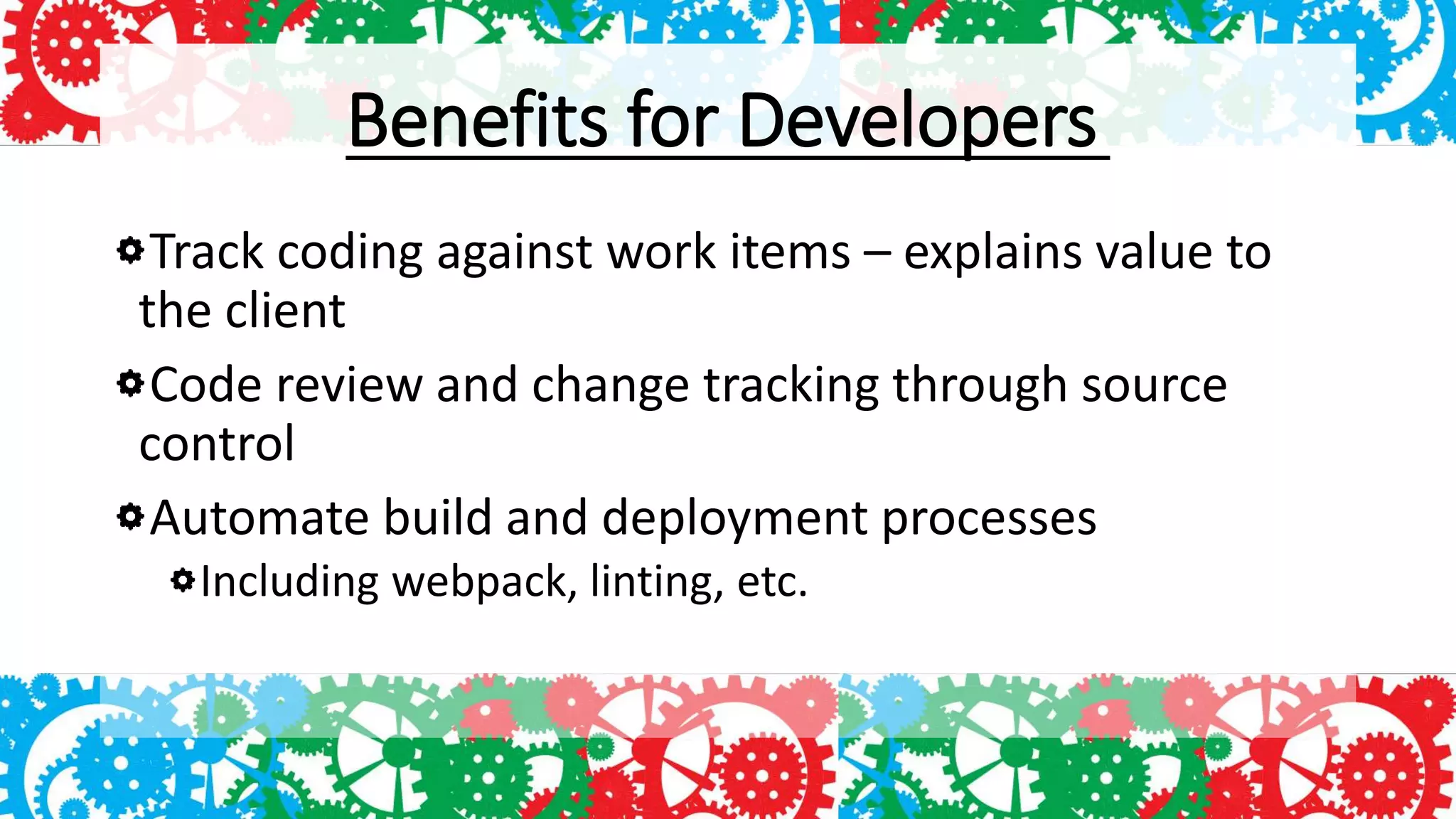 Benefits for Developers

Track coding against work items – explains value to the client

Code review and change tracking through source control

Automate build and deployment processes

Including webpack, linting, etc.